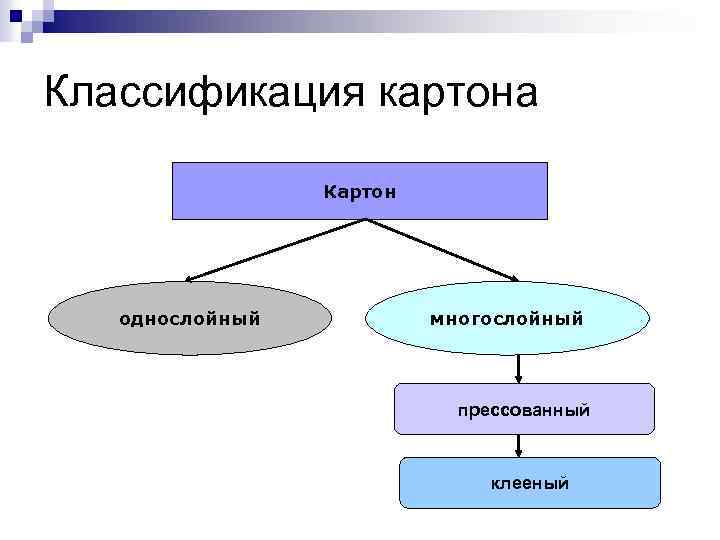 Классификация картона

Картон

однослойный

многослойный

прессованный

клееный